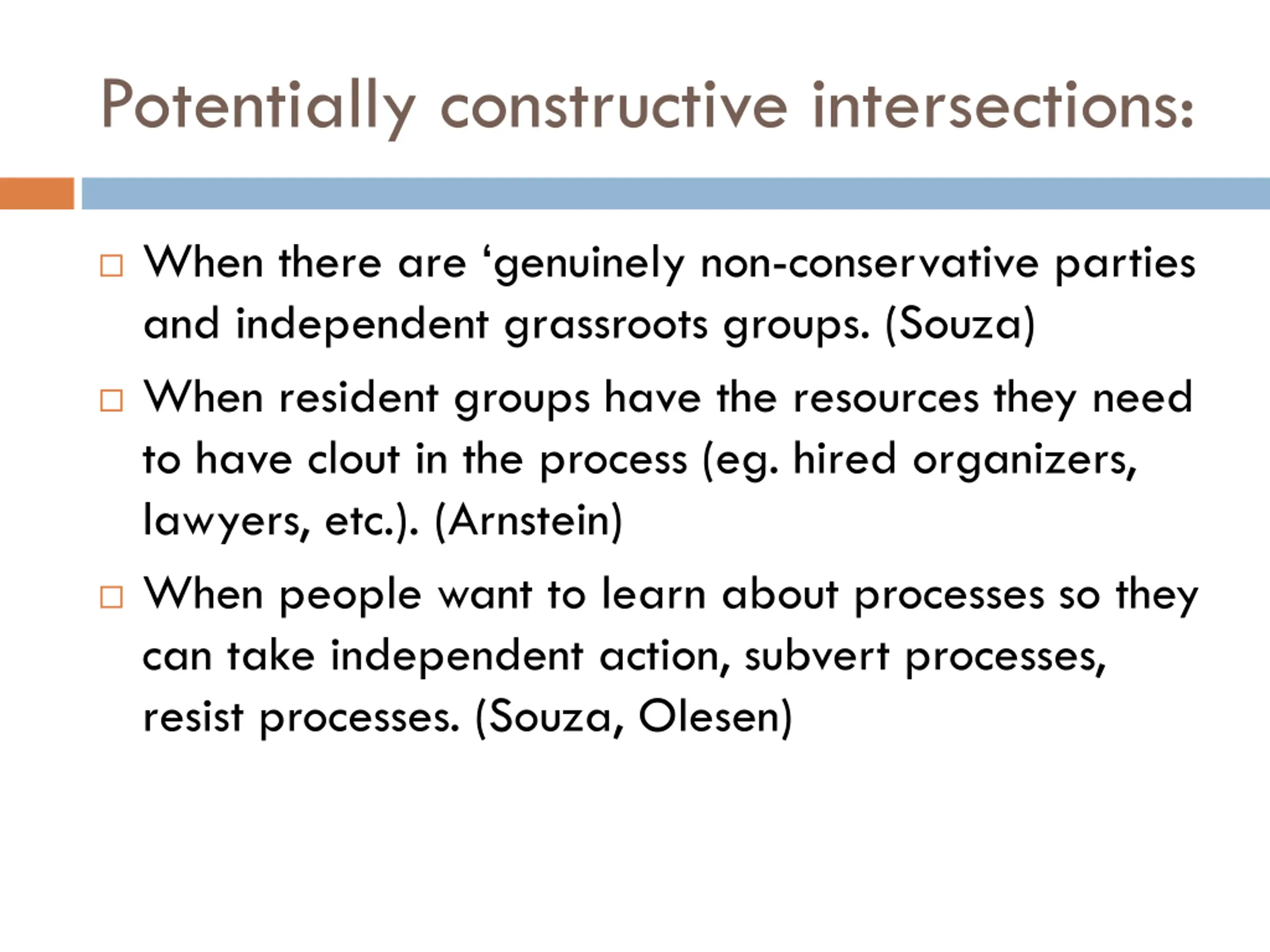 Potentially constructive intersections:

□ When there are ‘genuinely non-conservative parties and independent grassroots groups. (Souza)

□ When resident groups have the resources they need to have clout in the process (eg. hired organizers, lawyers, etc.). (Arnstein)

□ When people want to learn about processes so they can take independent action, subvert processes, resist processes. (Souza, Olesen)